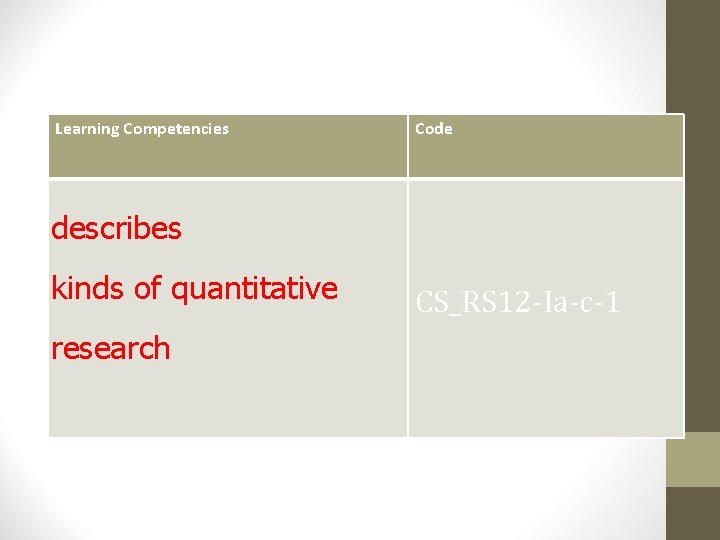 | Learning Competencies | Code |
|---|---|
| describes kinds of quantitative research | CS_RS12-Ia-c-1 |